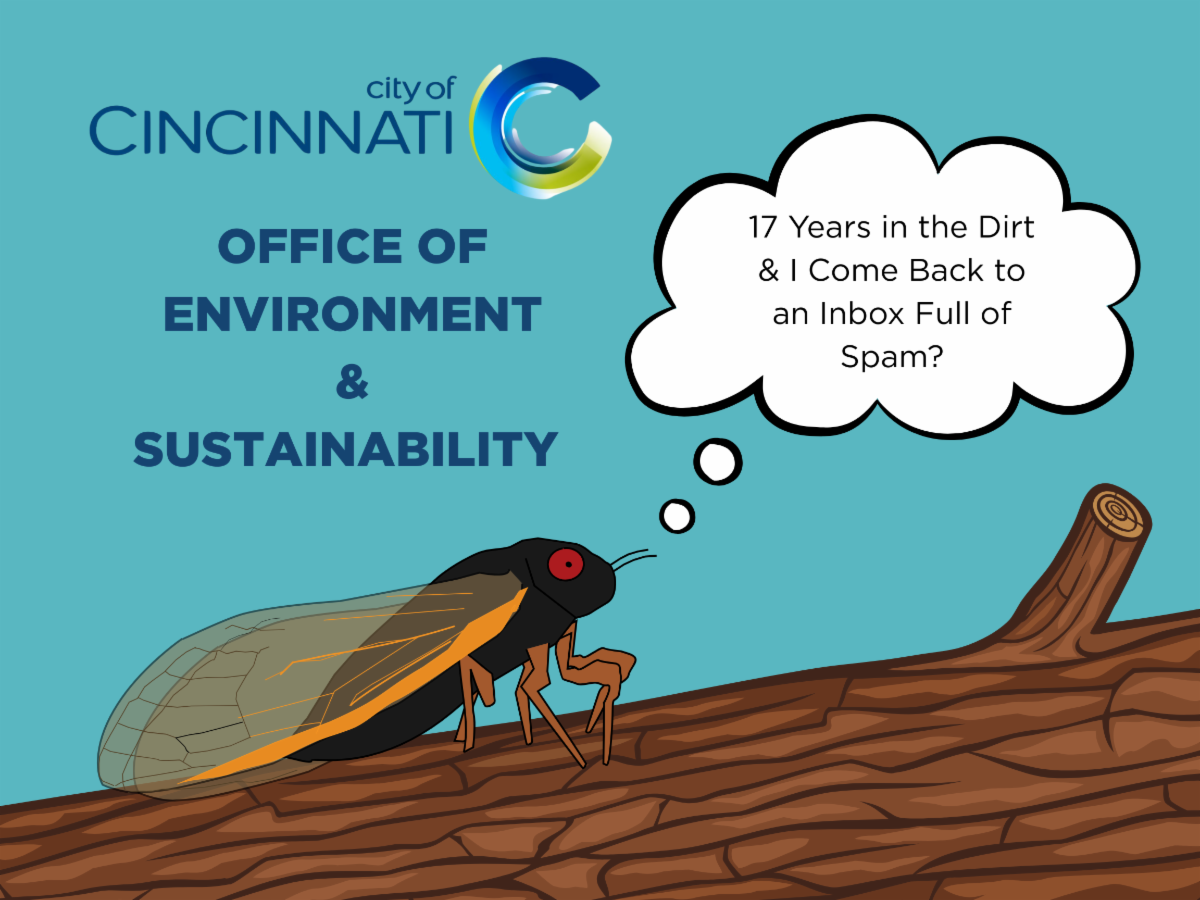 city of
CINCINNATI

OFFICE OF
ENVIRONMENT
&
SUSTAINABILITY

17 Years in the Dirt & I Come Back to an Inbox Full of Spam?